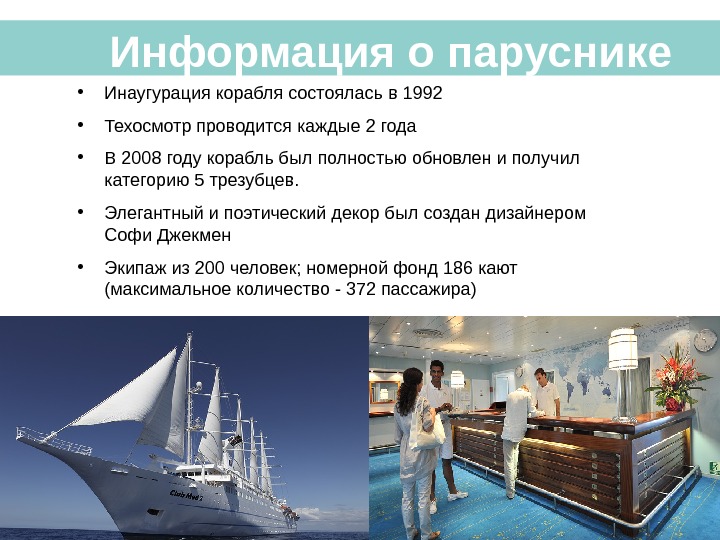 Информация о паруснике

• Инаугурация корабля состоялась в 1992

• Техосмотр проводится каждые 2 года

• В 2008 году корабль был полностью обновлен и получил категорию 5 трезубцев.

• Элегантный и поэтический декор был создан дизайнером Софи Джекмен

• Экипаж из 200 человек; номерной фонд 186 кают (максимальное количество - 372 пассажира)

Club Med 2